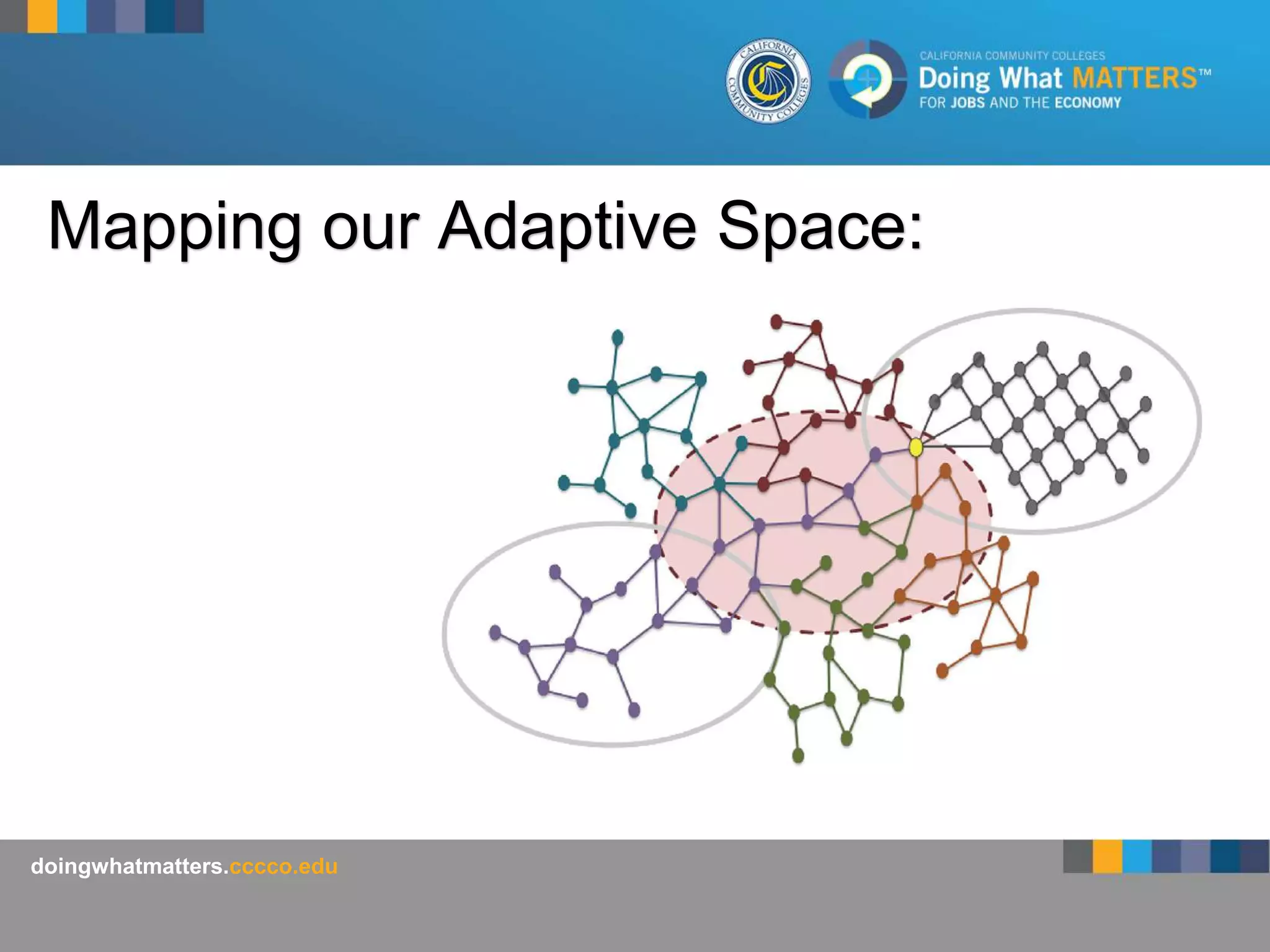 CALIFORNIA COMMUNITY COLLEGES

CALIFORNIA COMMUNITY COLLEGES
Doing What MATTERS™
FOR JOBS AND THE ECONOMY

Mapping our Adaptive Space:

doingwhatmatters.cccco.edu